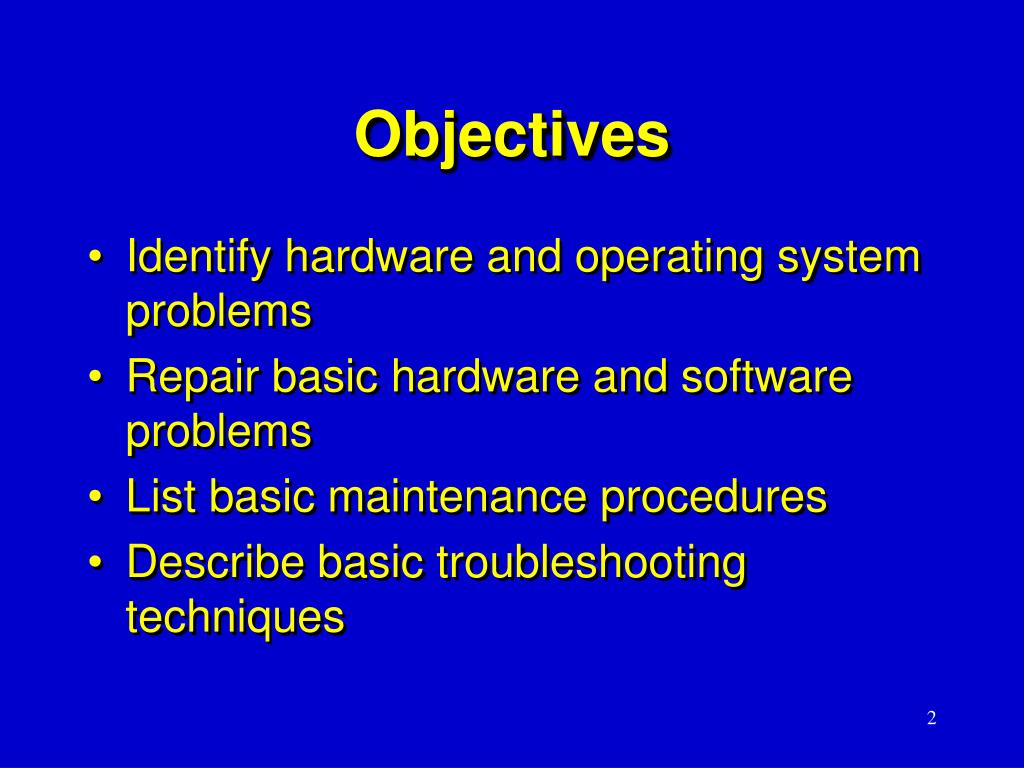 Objectives

• Identify hardware and operating system problems
• Repair basic hardware and software problems
• List basic maintenance procedures
• Describe basic troubleshooting techniques

2